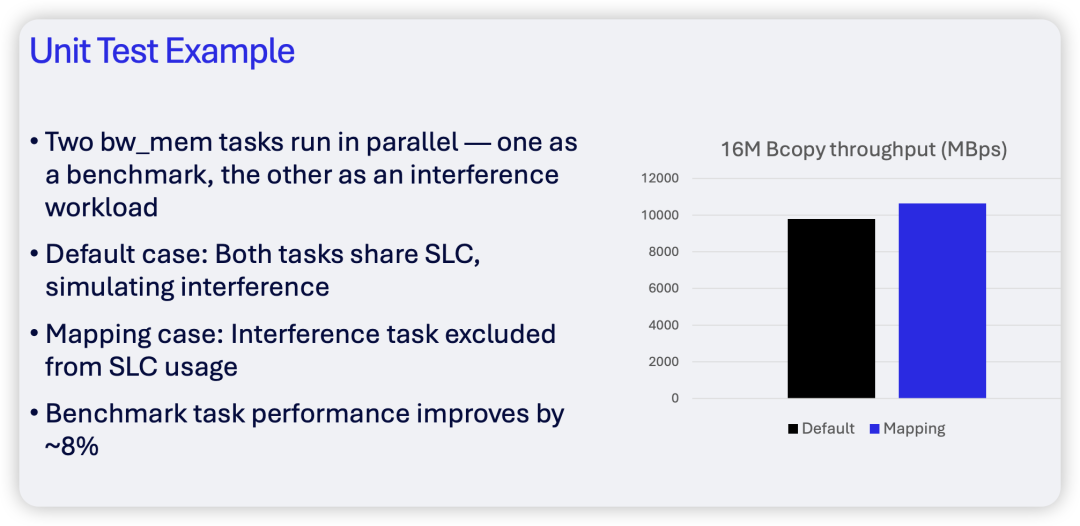 Unit Test Example

• Two bw_mem tasks run in parallel — one as a benchmark, the other as an interference workload

• Default case: Both tasks share SLC, simulating interference

• Mapping case: Interference task excluded from SLC usage

• Benchmark task performance improves by ~8%

16M Bcopy throughput (MBps)

12000
10000
8000
6000
4000
2000
0

Default Mapping